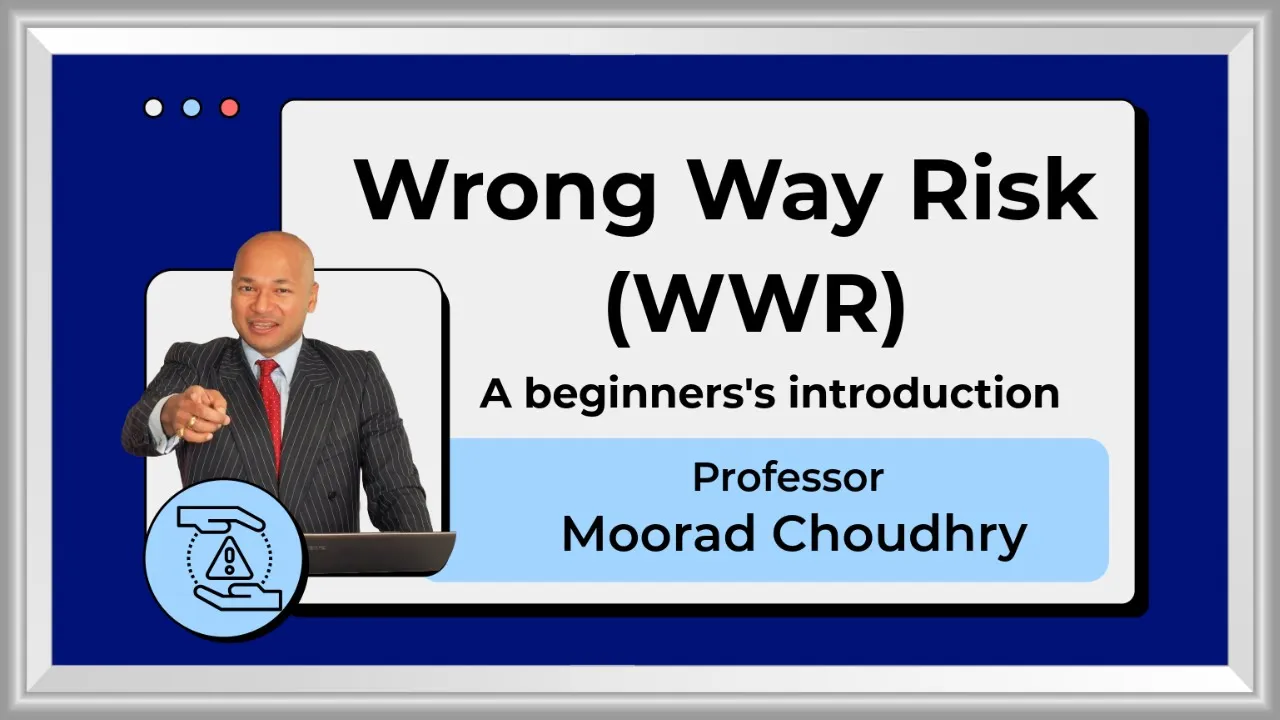 Wrong Way Risk (WWR)

A beginners's introduction

Professor
Moorad Choudhry